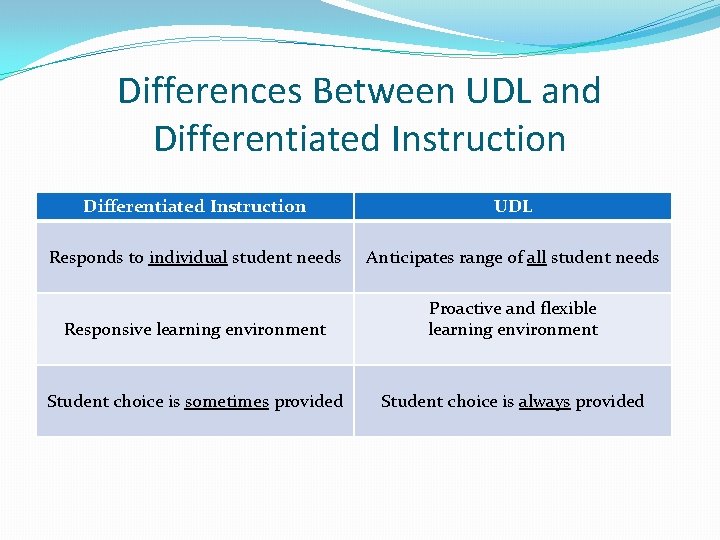 Differences Between UDL and Differentiated Instruction

| Differentiated Instruction | UDL |
|---|---|
| Responds to individual student needs | Anticipates range of all student needs |
| Responsive learning environment | Proactive and flexible learning environment |
| Student choice is sometimes provided | Student choice is always provided |